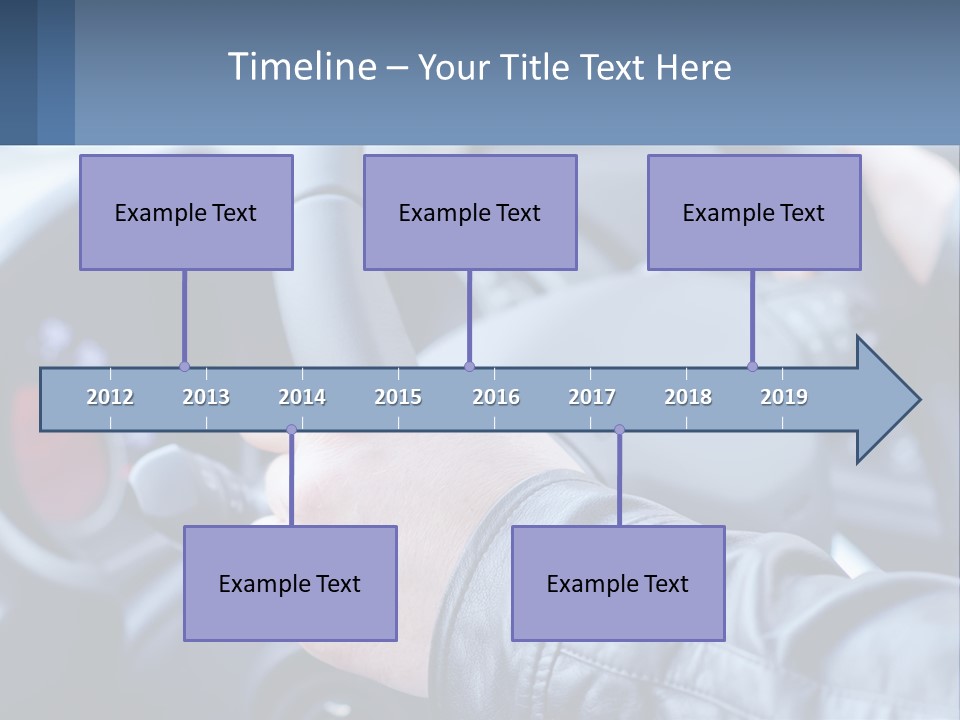 Timeline – Your Title Text Here

Example Text

Example Text

Example Text

2012 2013 2014 2015 2016 2017 2018 2019

Example Text

Example Text